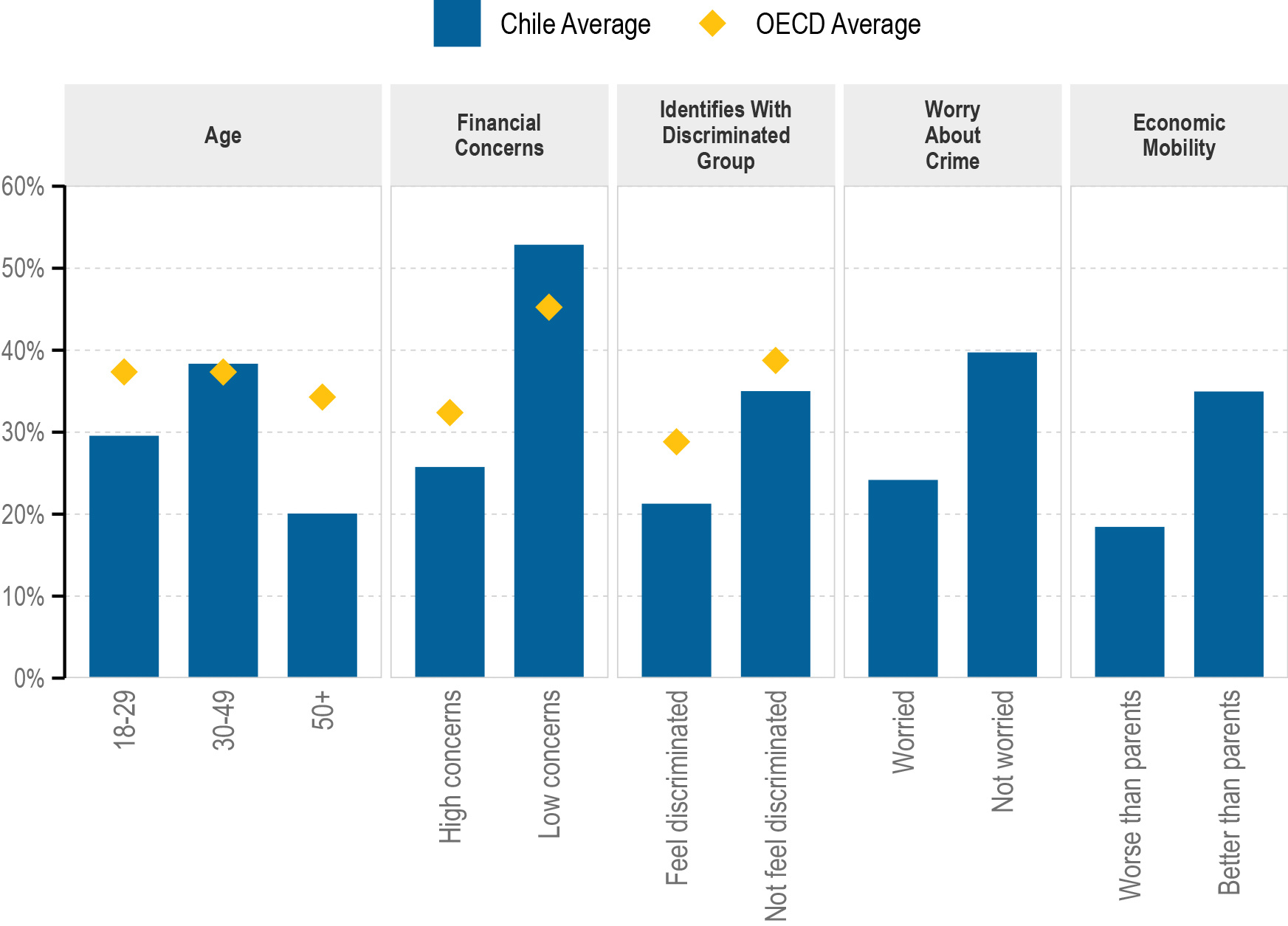 Chile Average OECD Average

Age

Financial Concerns

Identifies With Discriminated Group

Worry About Crime

Economic Mobility

60%
50%
40%
30%
20%
10%
0%

18-29
30-49
50+

High concerns
Low concerns

Feel discriminated
Not feel discriminated

Worried
Not worried

Worse than parents
Better than parents